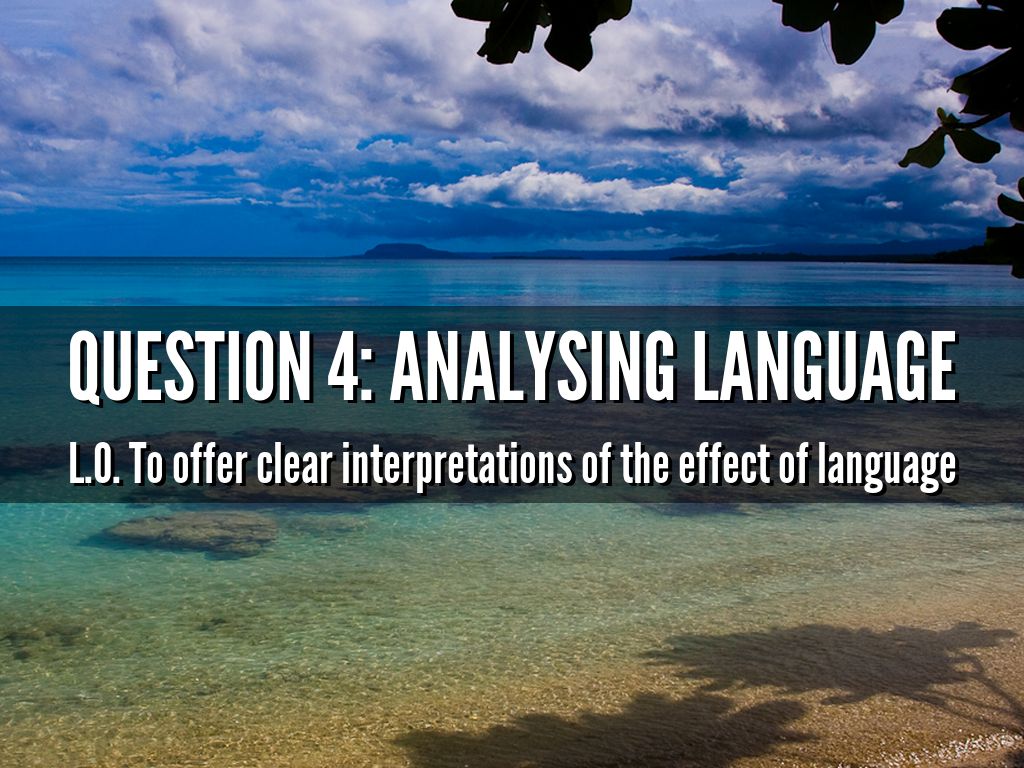 QUESTION 4: ANALYSING LANGUAGE

L.O. To offer clear interpretations of the effect of language